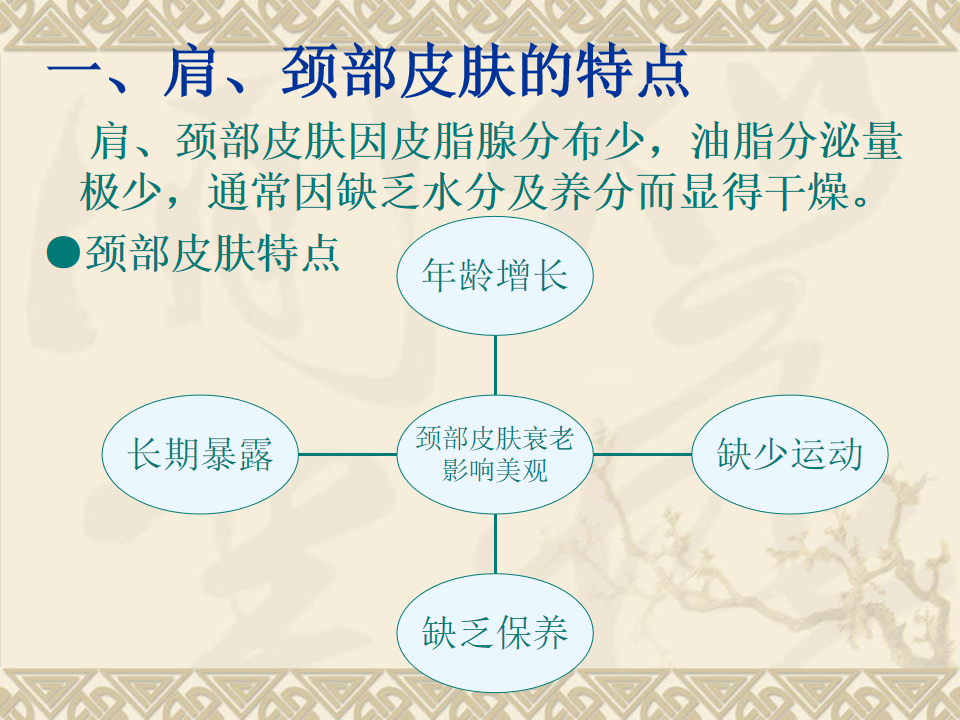 一、肩、颈部皮肤的特点

肩、颈部皮肤因皮脂腺分布少，油脂分泌量极少，通常因缺乏水分及养分而显得干燥。

●颈部皮肤特点

年龄增长

长期暴露

颈部皮肤衰老影响美观

缺少运动

缺乏保养